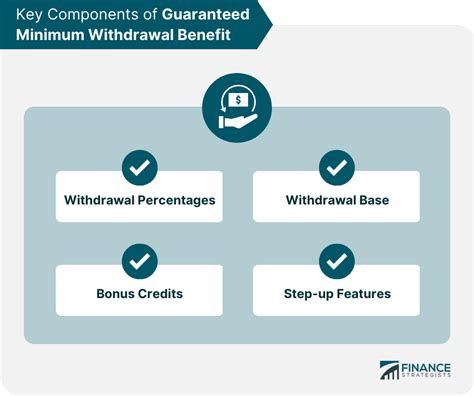 Key Components of Guaranteed Minimum Withdrawal Benefit

$

Withdrawal Percentages

Withdrawal Base

Bonus Credits

Step-up Features

FINANCE STRATEGISTS